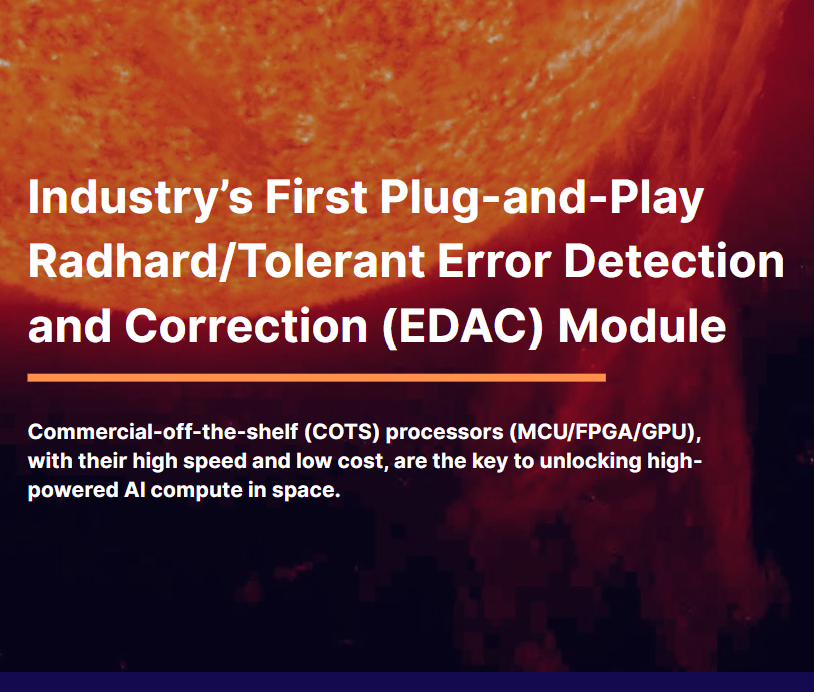 Industry's First Plug-and-Play Radhard/Tolerant Error Detection and Correction (EDAC) Module

Commercial-off-the-shelf (COTS) processors (MCU/FPGA/GPU), with their high speed and low cost, are the key to unlocking high-powered AI compute in space.